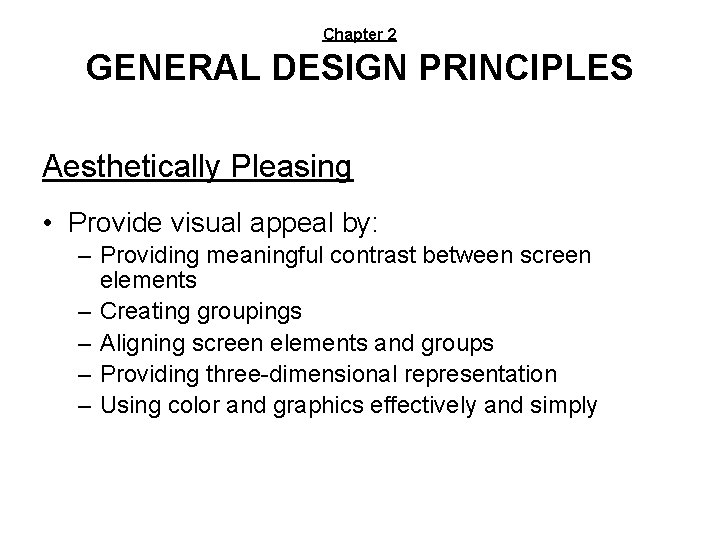 Chapter 2
GENERAL DESIGN PRINCIPLES

Aesthetically Pleasing

• Provide visual appeal by:
– Providing meaningful contrast between screen elements
– Creating groupings
– Aligning screen elements and groups
– Providing three-dimensional representation
– Using color and graphics effectively and simply